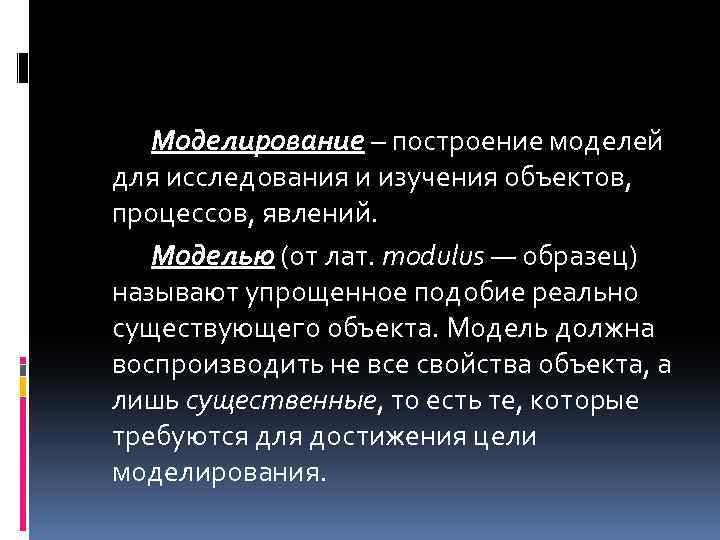 Моделирование – построение моделей для исследования и изучения объектов, процессов, явлений.

Моделью (от лат. modulus — образец) называют упрощенное подобие реально существующего объекта. Модель должна воспроизводить не все свойства объекта, а лишь существенные, то есть те, которые требуются для достижения цели моделирования.